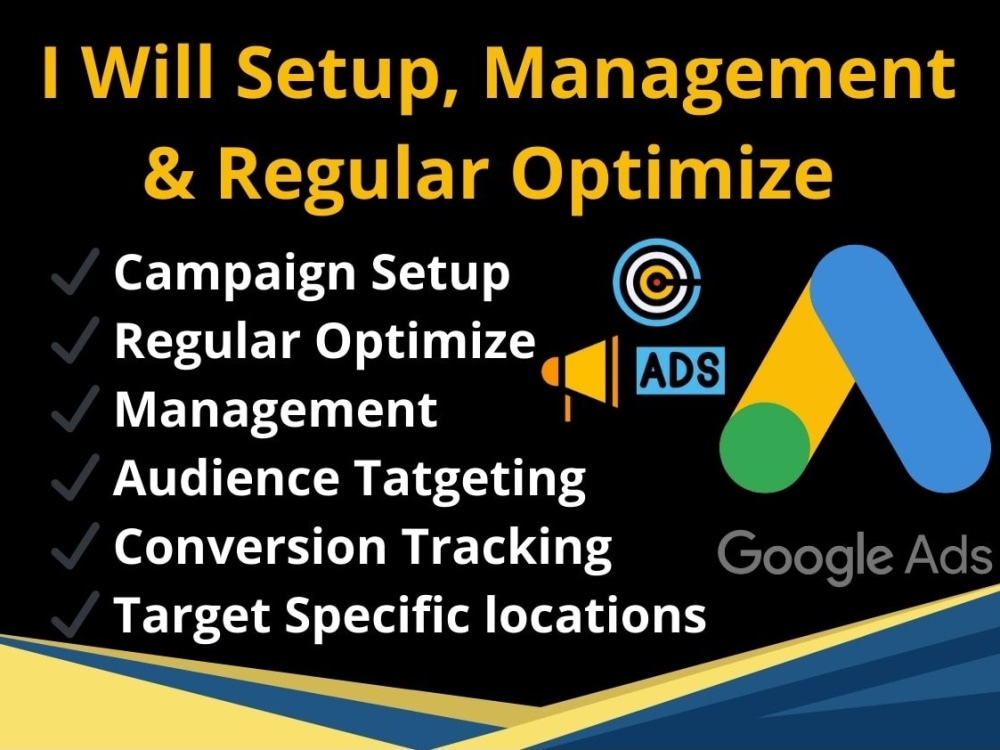 I Will Setup, Management & Regular Optimize

✓ Campaign Setup
✓ Regular Optimize
✓ Management
✓ Audience Tatgeting
✓ Conversion Tracking
✓ Target Specific locations

ADS

Google Ads